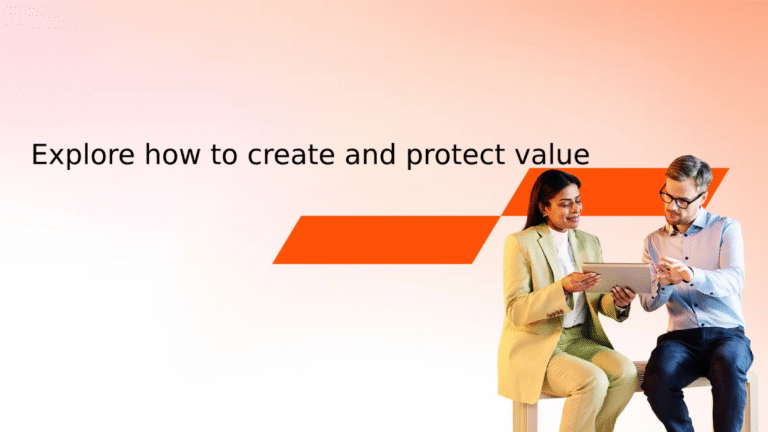 Explore how to create and protect value